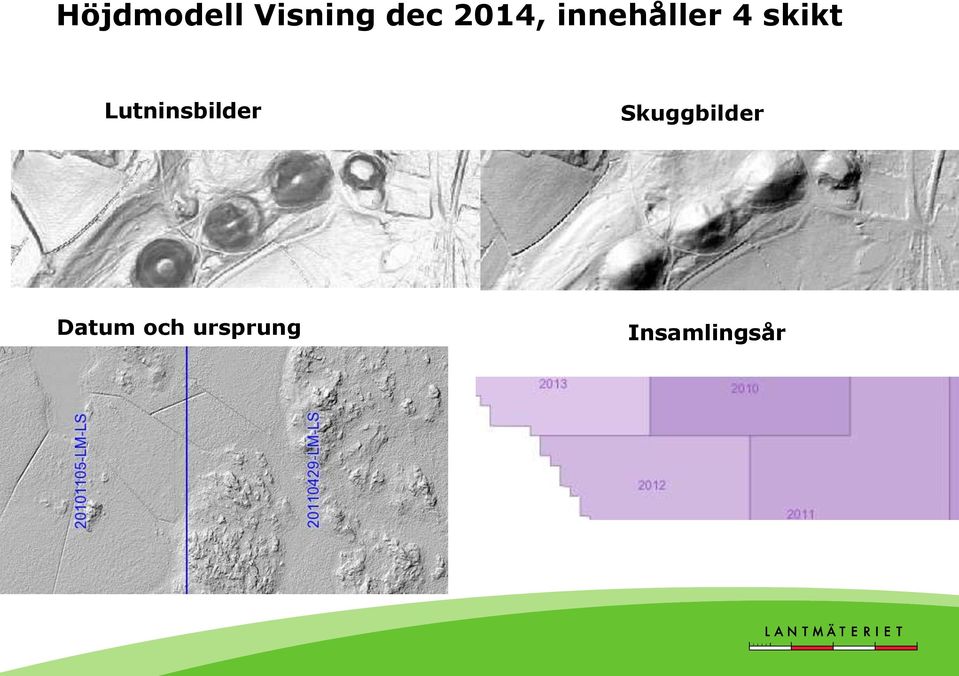 Höjdmodell Visning dec 2014, innehåller 4 skikt

Lutninsbilder

Skuggbilder

Datum och ursprung

20101105-LM-LS

20110429-LM-LS

Insamlingsår

2013

2010

2012

2011

LANTMÄTERIET